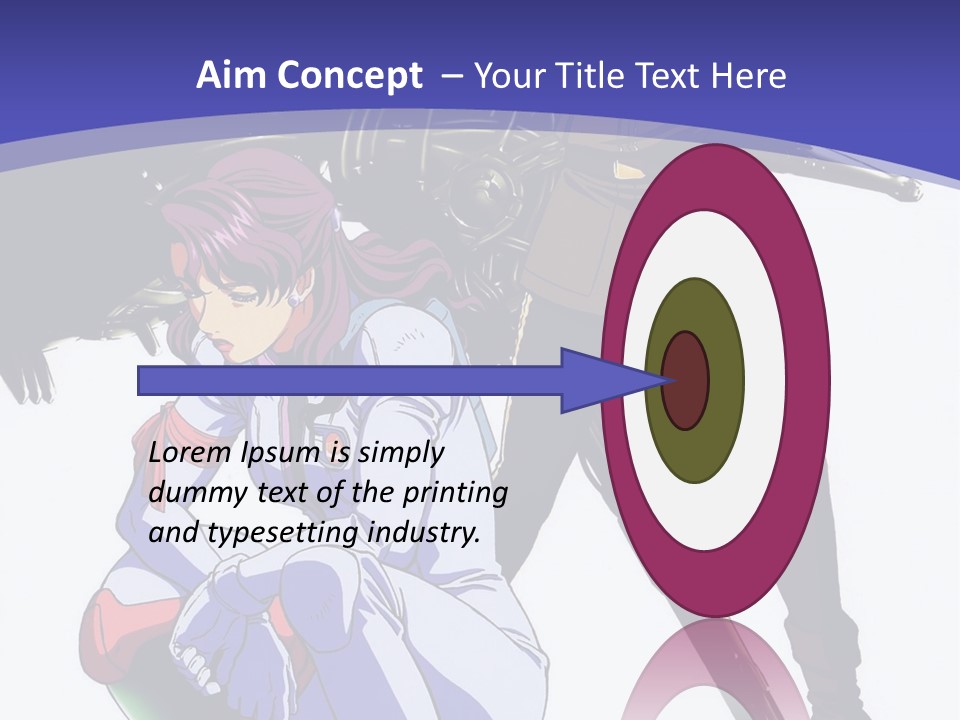 Aim Concept – Your Title Text Here

Lorem Ipsum is simply dummy text of the printing and typesetting industry.